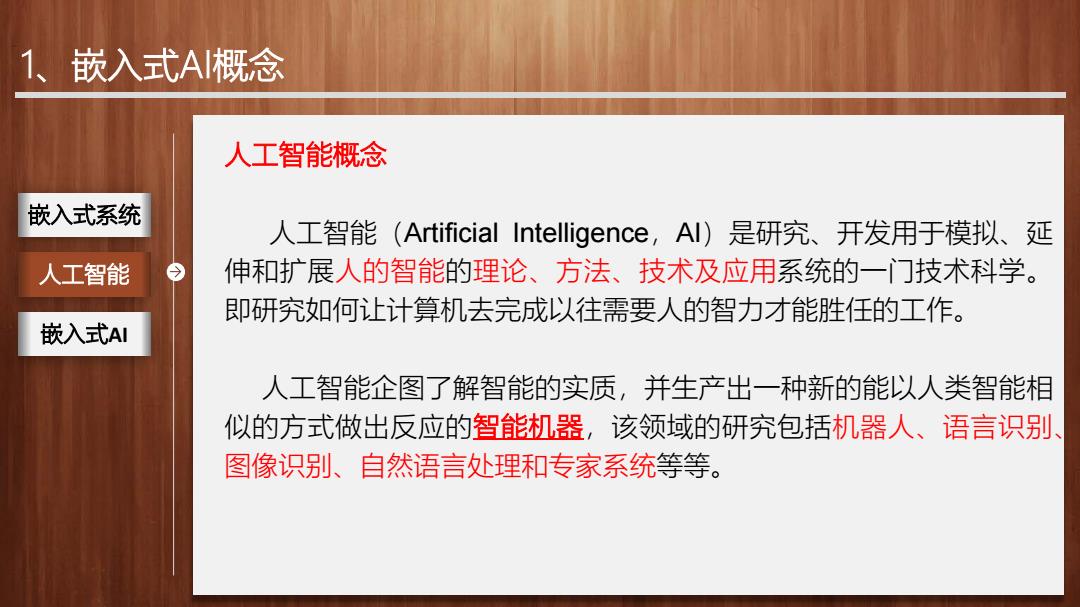 1、嵌入式AI概念

嵌入式系统

人工智能

嵌入式AI

人工智能概念

人工智能（Artificial Intelligence，AI）是研究、开发用于模拟、延伸和扩展人的智能的理论、方法、技术及应用系统的一门技术科学。即研究如何让计算机去完成以往需要人的智力才能胜任的工作。

人工智能企图了解智能的实质，并生产出一种新的能以人类智能相似的方式做出反应的智能机器，该领域的研究包括机器人、语言识别、图像识别、自然语言处理和专家系统等等。